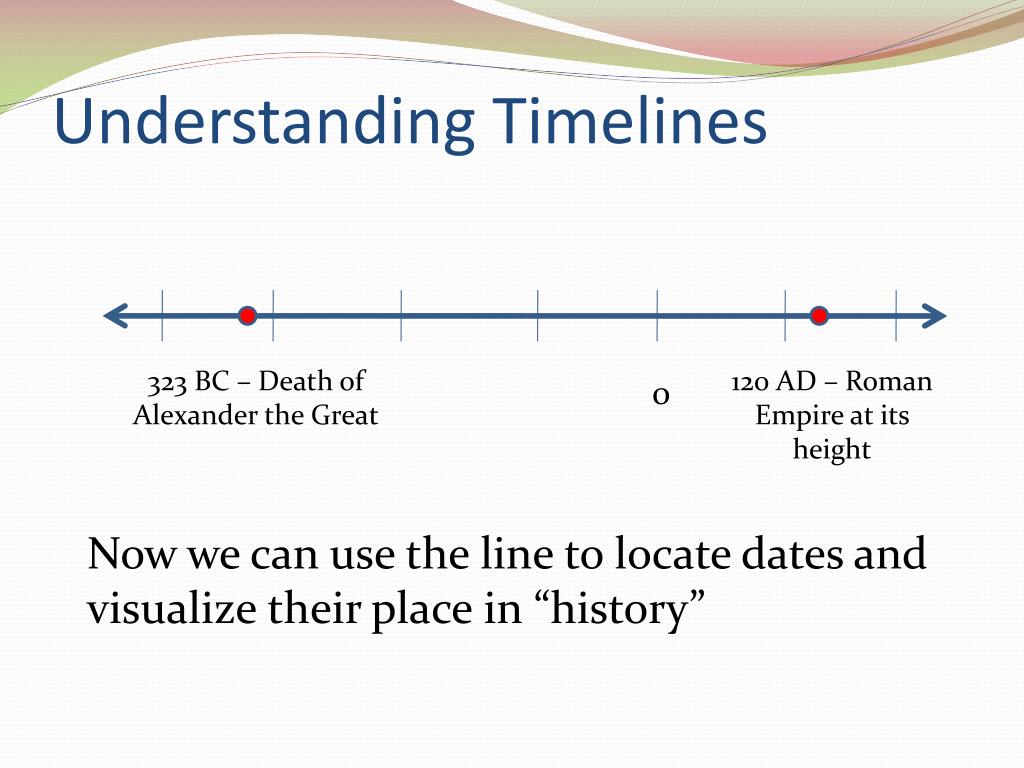 Understanding Timelines

323 BC – Death of Alexander the Great

0

120 AD – Roman Empire at its height

Now we can use the line to locate dates and visualize their place in “history”